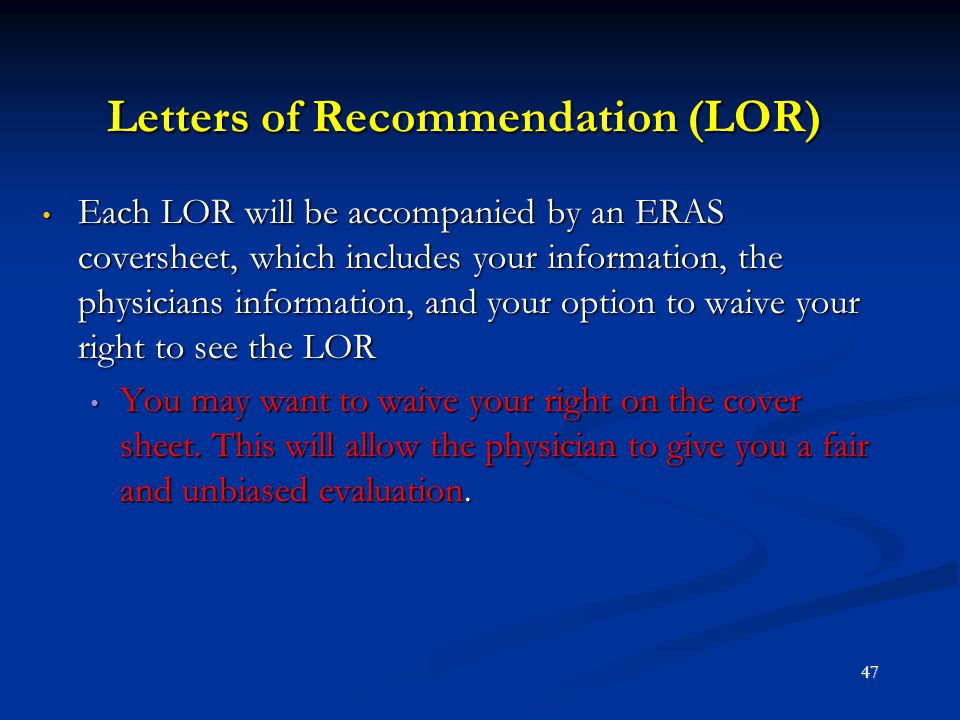 Letters of Recommendation (LOR)

• Each LOR will be accompanied by an ERAS coversheet, which includes your information, the physicians information, and your option to waive your right to see the LOR

• You may want to waive your right on the cover sheet. This will allow the physician to give you a fair and unbiased evaluation.

47